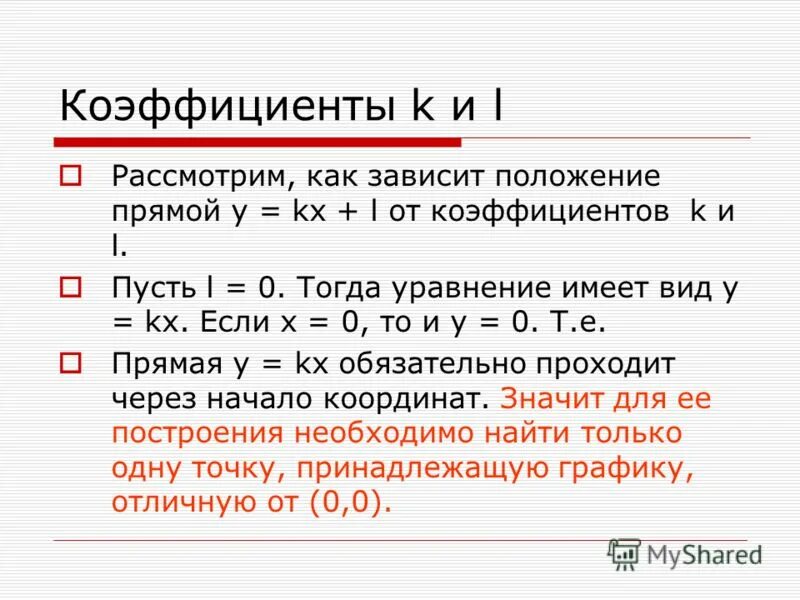 Коэффициенты k и l

Рассмотрим, как зависит положение прямой y = kx + l от коэффициентов k и l.

Пусть l = 0. Тогда уравнение имеет вид y = kx. Если x = 0, то и y = 0. Т.е.

Прямая y = kx обязательно проходит через начало координат. Значит для ее построения необходимо найти только одну точку, принадлежащую графику, отличную от (0,0).

MyShared